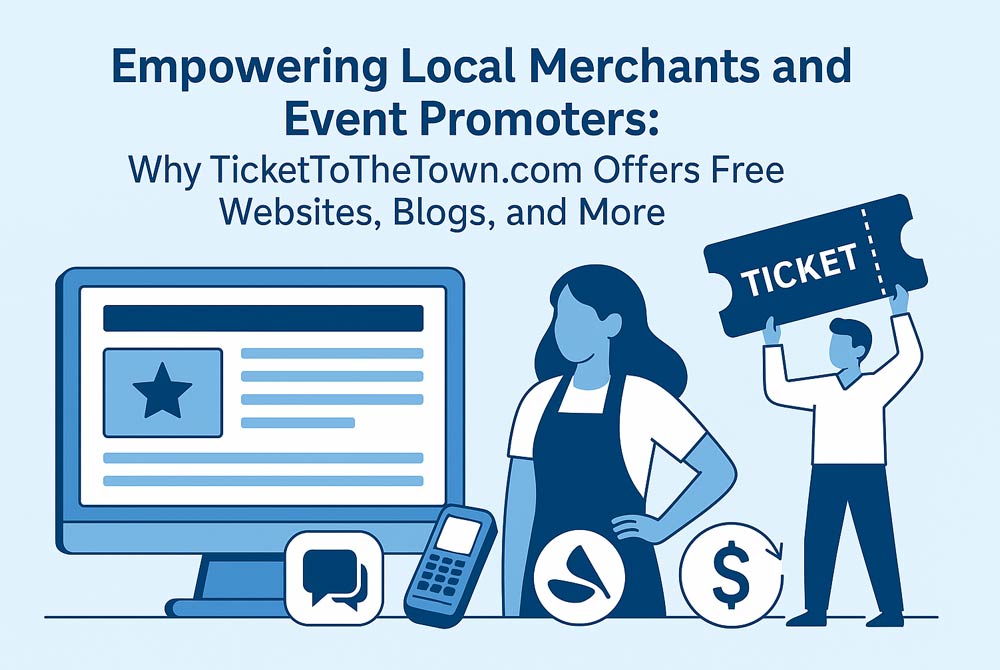 Empowering Local Merchants and Event Promoters:

Why TicketToTheTown.com Offers Free Websites, Blogs, and More

TICKET

$